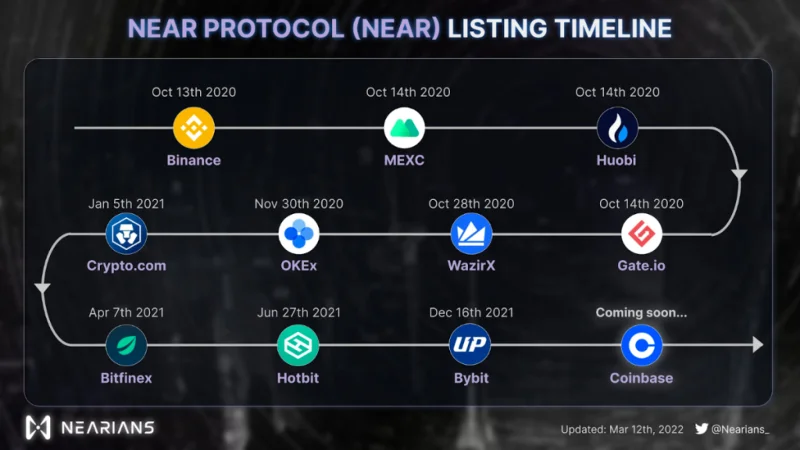 NEAR PROTOCOL (NEAR) LISTING TIMELINE

Oct 13th 2020
Binance

Oct 14th 2020
MEXC

Oct 14th 2020
Huobi

Jan 5th 2021
Crypto.com

Nov 30th 2020
OKEx

Oct 28th 2020
WazirX

Oct 14th 2020
Gate.io

Apr 7th 2021
Bitfinex

Jun 27th 2021
Hotbit

Dec 16th 2021
UP
Bybit

Coming soon...
Coinbase

NEARIANS

Updated: Mar 12th, 2022 @Nearians_